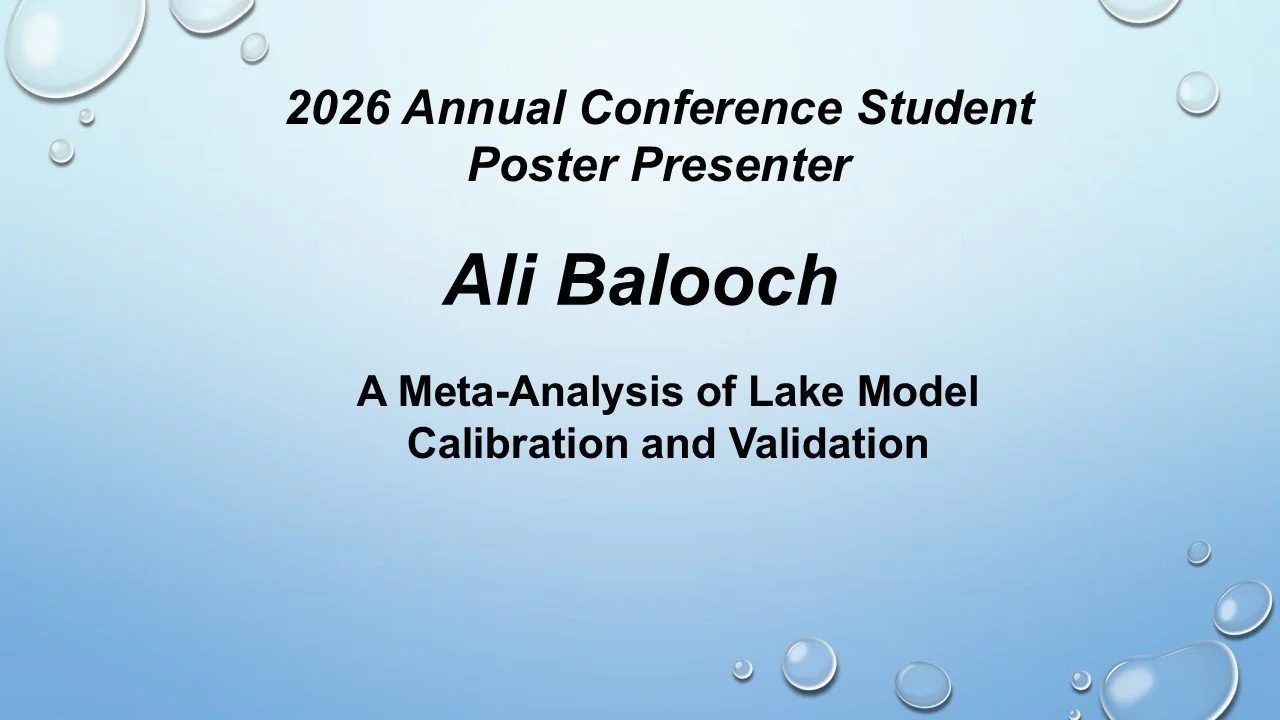 2026 Annual Conference Student Poster Presenter

Ali Balooch

A Meta-Analysis of Lake Model Calibration and Validation